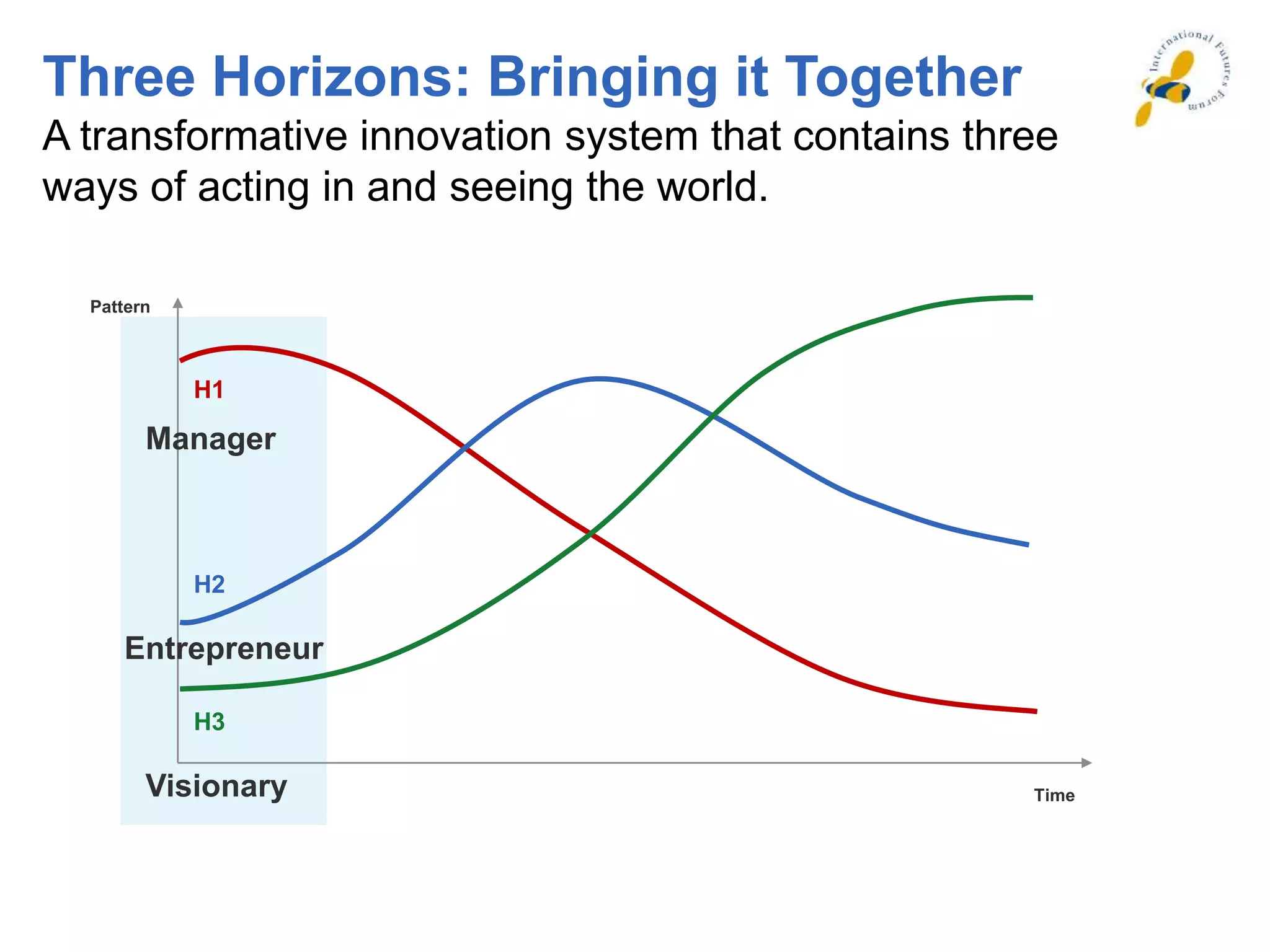 Three Horizons: Bringing it Together

International Futures Forum

A transformative innovation system that contains three ways of acting in and seeing the world.

Pattern

H1

Manager

H2

Entrepreneur

H3

Visionary

Time